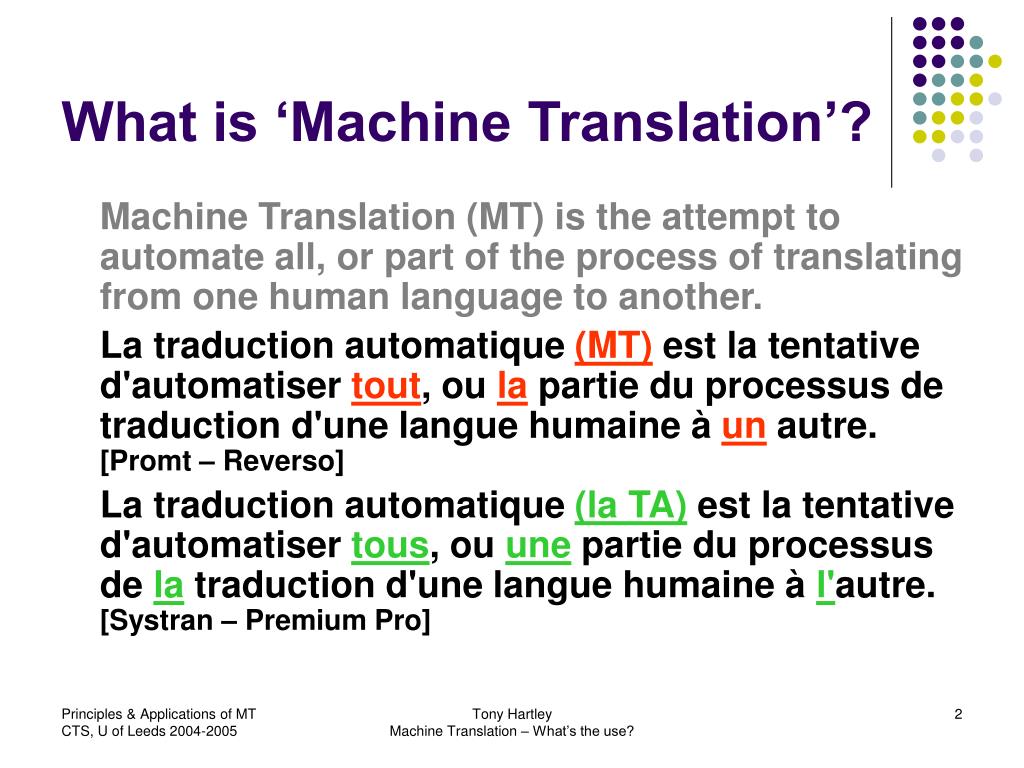 What is ‘Machine Translation’?

Machine Translation (MT) is the attempt to automate all, or part of the process of translating from one human language to another.

La traduction automatique (MT) est la tentative d'automatiser tout, ou la partie du processus de traduction d'une langue humaine à un autre.
[Promt – Reverso]

La traduction automatique (la TA) est la tentative d'automatiser tous, ou une partie du processus de la traduction d'une langue humaine à l'autre.
[Systran – Premium Pro]

Principles & Applications of MT
CTS, U of Leeds 2004-2005

Tony Hartley
Machine Translation – What’s the use?

2